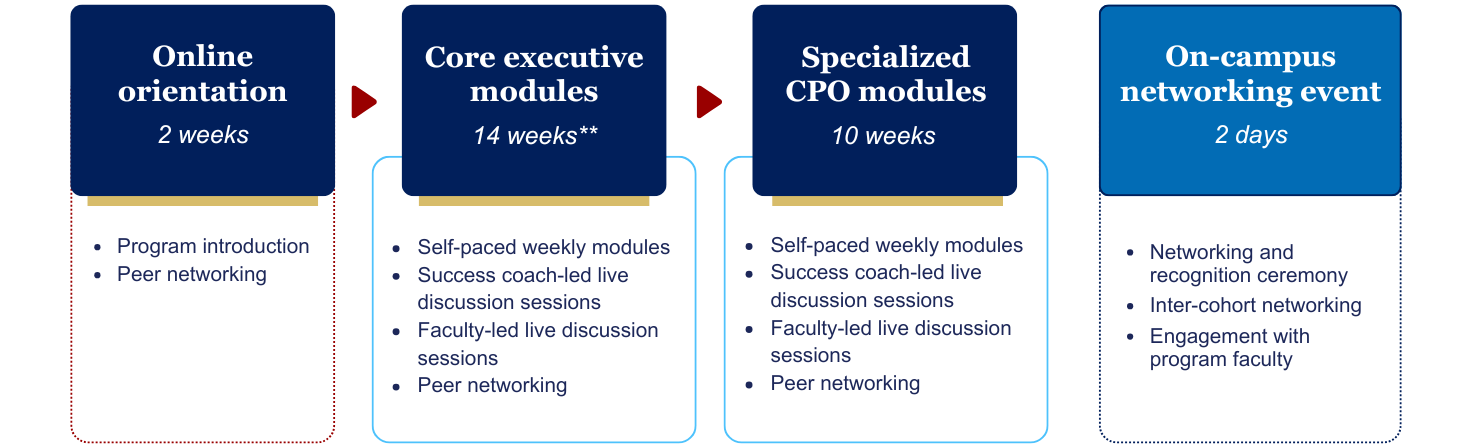 Online orientation
2 weeks

- Program introduction
- Peer networking

Core executive modules
14 weeks**

- Self-paced weekly modules
- Success coach-led live discussion sessions
- Faculty-led live discussion sessions
- Peer networking

Specialized CPO modules
10 weeks

- Self-paced weekly modules
- Success coach-led live discussion sessions
- Faculty-led live discussion sessions
- Peer networking

On-campus networking event
2 days

- Networking and recognition ceremony
- Inter-cohort networking
- Engagement with program faculty